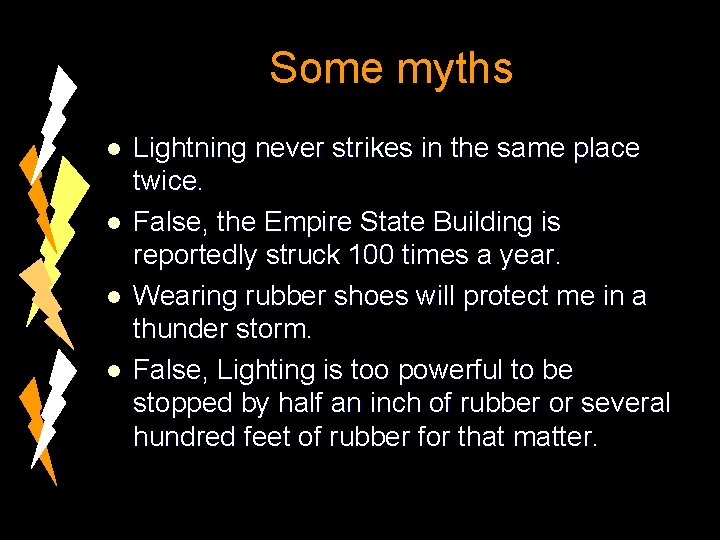 Some myths

- Lightning never strikes in the same place twice.
- False, the Empire State Building is reportedly struck 100 times a year.
- Wearing rubber shoes will protect me in a thunder storm.
- False, Lighting is too powerful to be stopped by half an inch of rubber or several hundred feet of rubber for that matter.